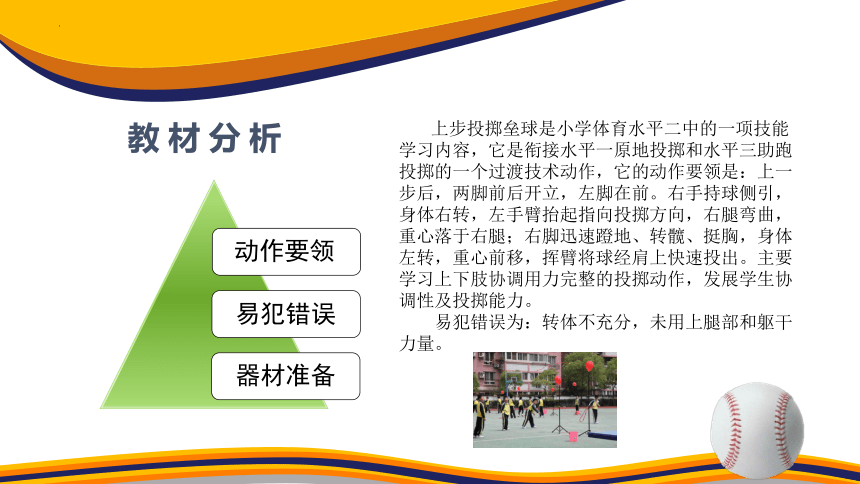 教材分析

动作要领

易犯错误

器材准备

上步投掷垒球是小学体育水平二中的一项技能学习内容，它是衔接水平一原地投掷和水平三助跑投掷的一个过渡技术动作，它的动作要领是：上一步后，两脚前后开立，左脚在前。右手持球侧引，身体右转，左手臂抬起指向投掷方向，右腿弯曲，重心落于右腿；右脚迅速蹬地、转髋、挺胸，身体左转，重心前移，挥臂将球经肩上快速投出。主要学习上下肢协调用力完整的投掷动作，发展学生协调性及投掷能力。

易犯错误为：转体不充分，未用上腿部和躯干力量。